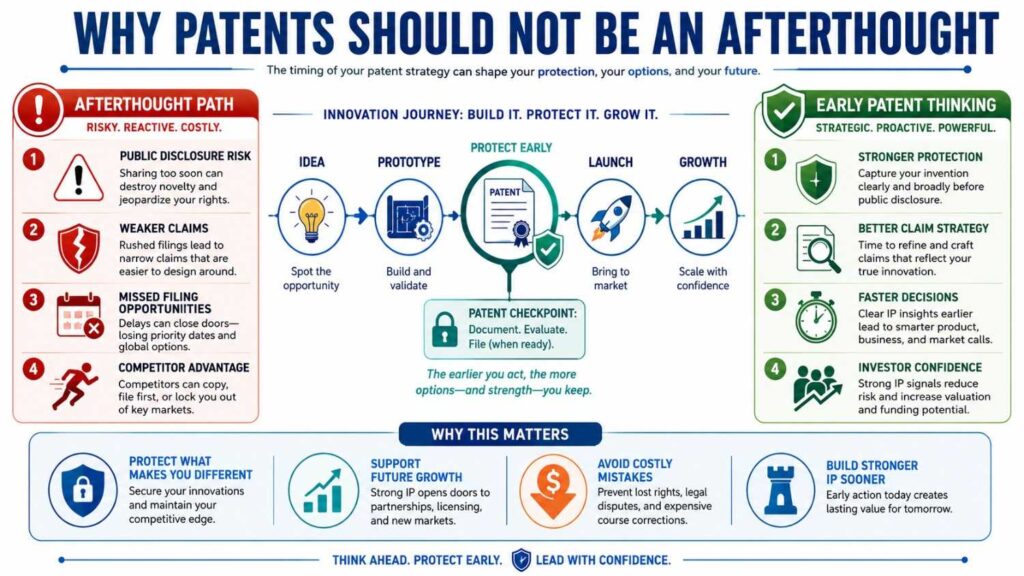 WHY PATENTS SHOULD NOT BE AN AFTERTHOUGHT

The timing of your patent strategy can shape your protection, your options, and your future.

AFTERTHOUGHT PATH
RISKY. REACTIVE. COSTLY.

1 PUBLIC DISCLOSURE RISK
Sharing too soon can destroy novelty and jeopardize your rights.

2 WEAKER CLAIMS
Rushed filings lead to narrow claims that are easier to design around.

3 MISSED FILING OPPORTUNITIES
Delays can close doors—losing priority dates and global options.

4 COMPETITOR ADVANTAGE
Competitors can copy, file first, or lock you out of key markets.

INNOVATION JOURNEY: BUILD IT. PROTECT IT. GROW IT.

IDEA
Spot the opportunity

PROTOTYPE
Build and validate

PROTECT EARLY
PATENT

LAUNCH
Bring to market

GROWTH
Scale with confidence

PATENT CHECKPOINT:
Document. Evaluate. File (when ready).

The earlier you act, the more options—and strength—you keep.

EARLY PATENT THINKING
STRATEGIC. PROACTIVE. POWERFUL.

1 STRONGER PROTECTION
Capture your invention clearly and broadly before public disclosure.

2 BETTER CLAIM STRATEGY
Time to refine and craft claims that reflect your true innovation.

3 FASTER DECISIONS
Clear IP insights earlier lead to smarter product, business, and market calls.

4 INVESTOR CONFIDENCE
Strong IP signals reduce risk and increase valuation and funding potential.

WHY THIS MATTERS

PROTECT WHAT MAKES YOU DIFFERENT
Secure your innovations and maintain your competitive edge.

SUPPORT FUTURE GROWTH
Strong IP opens doors to partnerships, licensing, and new markets.

AVOID COSTLY MISTAKES
Prevent lost rights, legal disputes, and expensive course corrections.

BUILD STRONGER IP SOONER
Early action today creates lasting value for tomorrow.

THINK AHEAD. PROTECT EARLY. LEAD WITH CONFIDENCE.